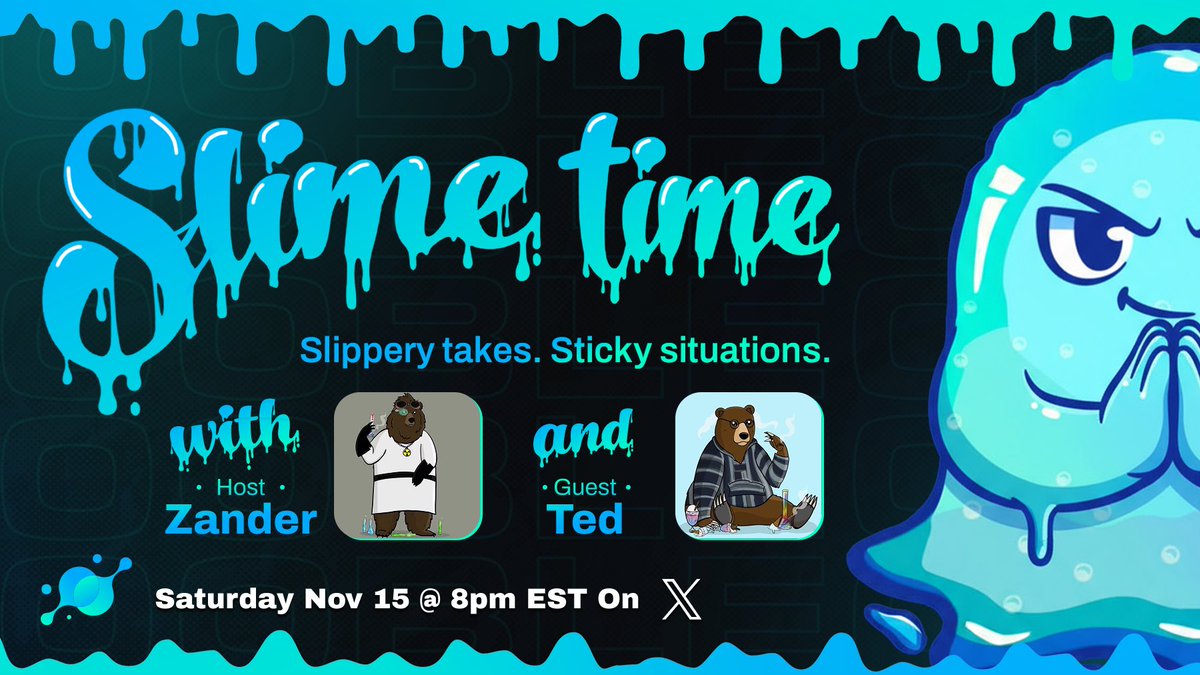 Slime time

Slippery takes. Sticky situations.

with

• Host •
Zander

and

• Guest •
Ted

Saturday Nov 15 @ 8pm EST On X